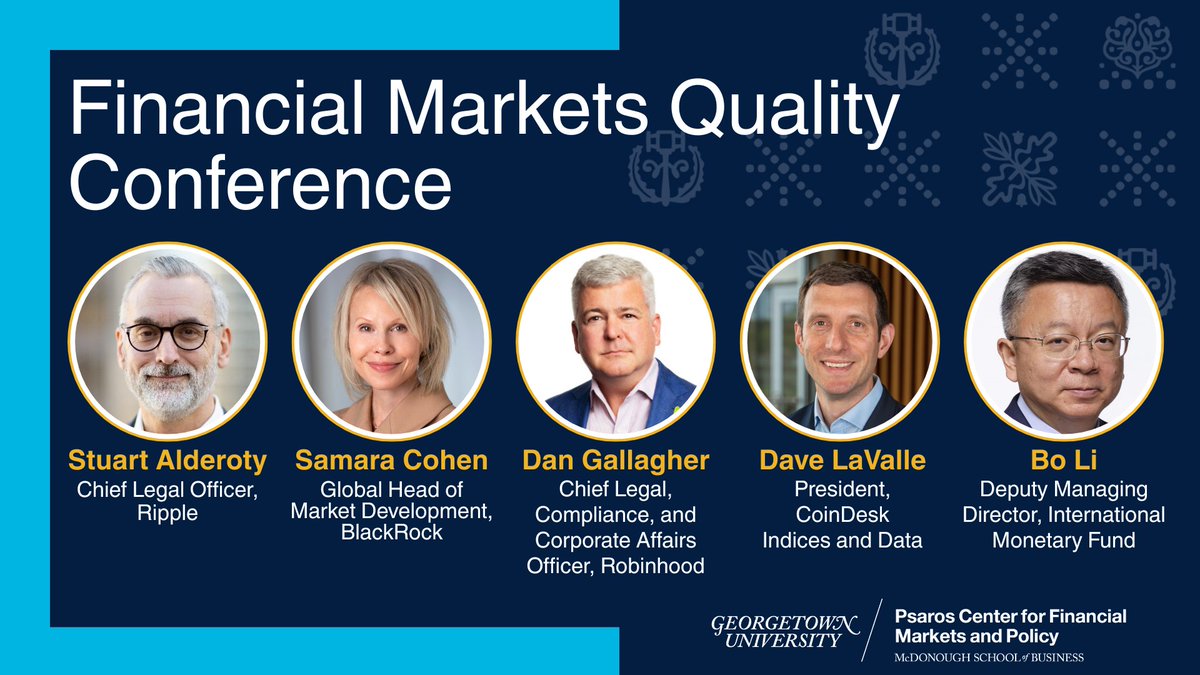 Financial Markets Quality Conference

Stuart Alderoty
Chief Legal Officer, Ripple

Samara Cohen
Global Head of Market Development, BlackRock

Dan Gallagher
Chief Legal, Compliance, and Corporate Affairs Officer, Robinhood

Dave LaValle
President, CoinDesk Indices and Data

Bo Li
Deputy Managing Director, International Monetary Fund

GEORGETOWN UNIVERSITY
Psaros Center for Financial Markets and Policy
McDONOUGH SCHOOL of BUSINESS